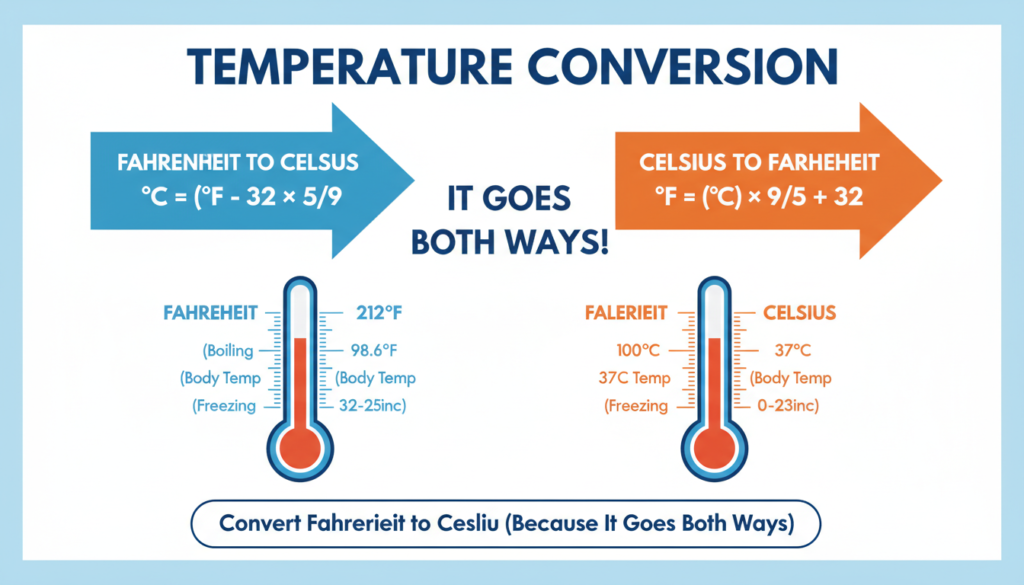 TEMPERATURE CONVERSION

FAHRENHEIT TO CELSUS
°C = (°F - 32 × 5/9

IT GOES
BOTH WAYS!

CELSIUS TO FARHEHEIT
°F = (°C) × 9/5 + 32

FAHREHEIT
(Boiling
(Body Temp
(Freezing

212°F
98.6°F
(Body Temp
32-25inc)

FALERIEIT
100°C
37C Temp
(Freezing

CELSIUS
37°C
(Body Temp
0-23inc)

Convert Fahrerieit to Cesliu (Because It Goes Both Ways)